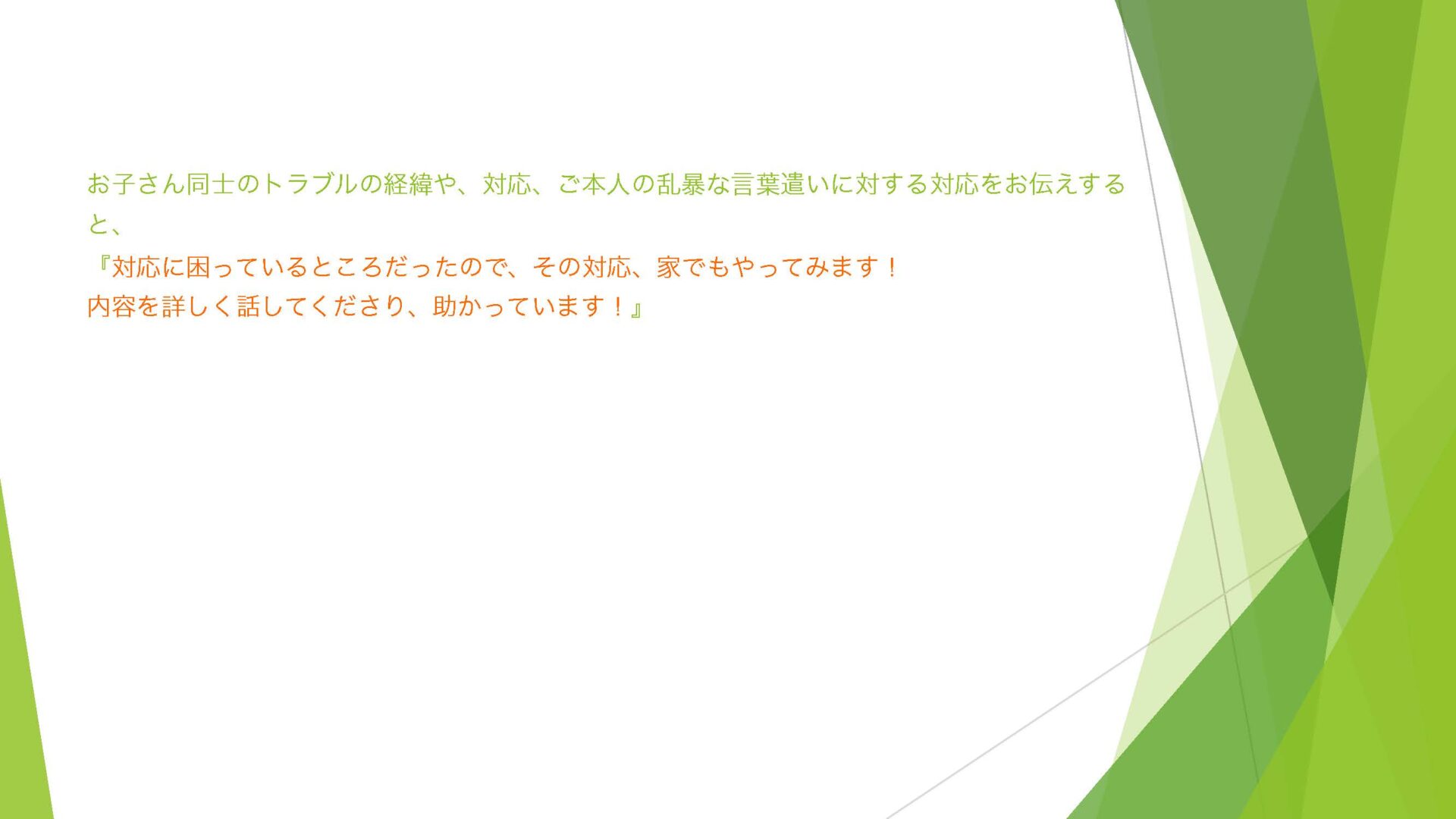 お子さん同士のトラブルの経緯や、対応、ご本人の乱暴な言葉遣いに対する対応をお伝えすると、

『対応に困っているところだったので、その対応、家でもやってみます！
内容を詳しく話してくださり、助かっています！』